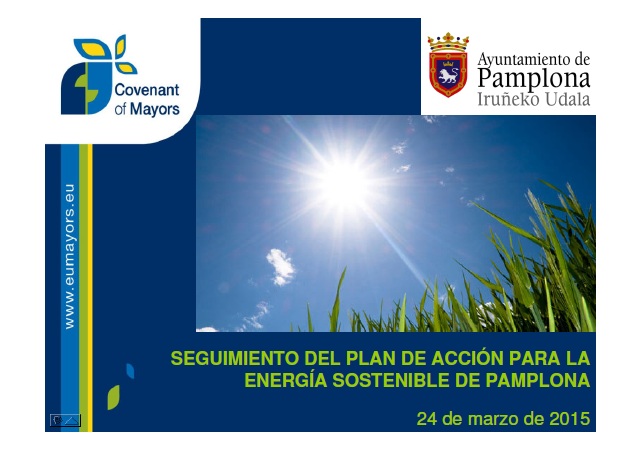 Covenant of Mayors

Ayuntamiento de Pamplona
Iruñeko Udala

www.eumayors.eu

SEGUIMIENTO DEL PLAN DE ACCIÓN PARA LA ENERGÍA SOSTENIBLE DE PAMPLONA

24 de marzo de 2015